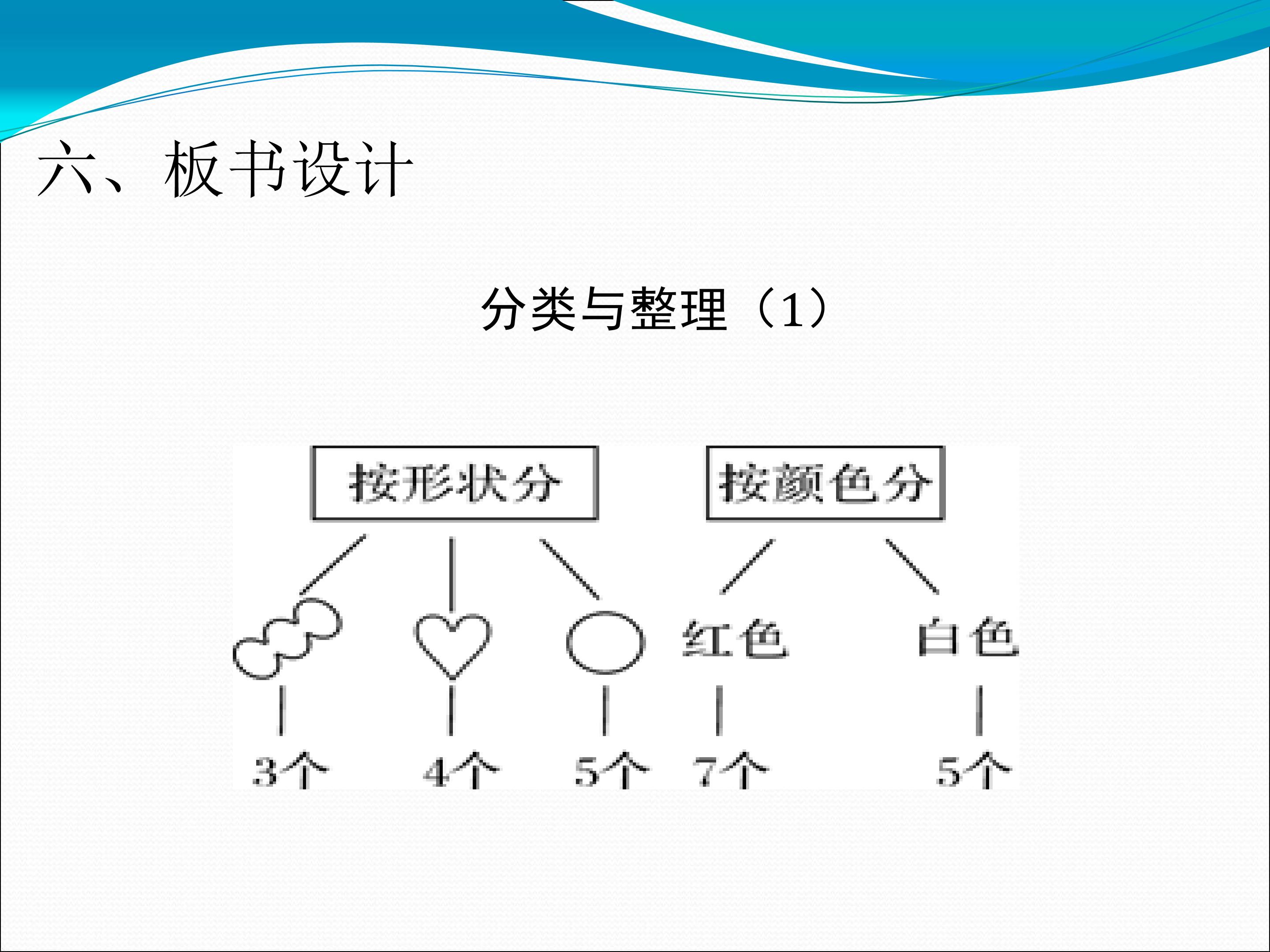 六、板书设计

分类与整理（1）

按形状分

按颜色分

红色

白色

3个

4个

5个

7个

5个